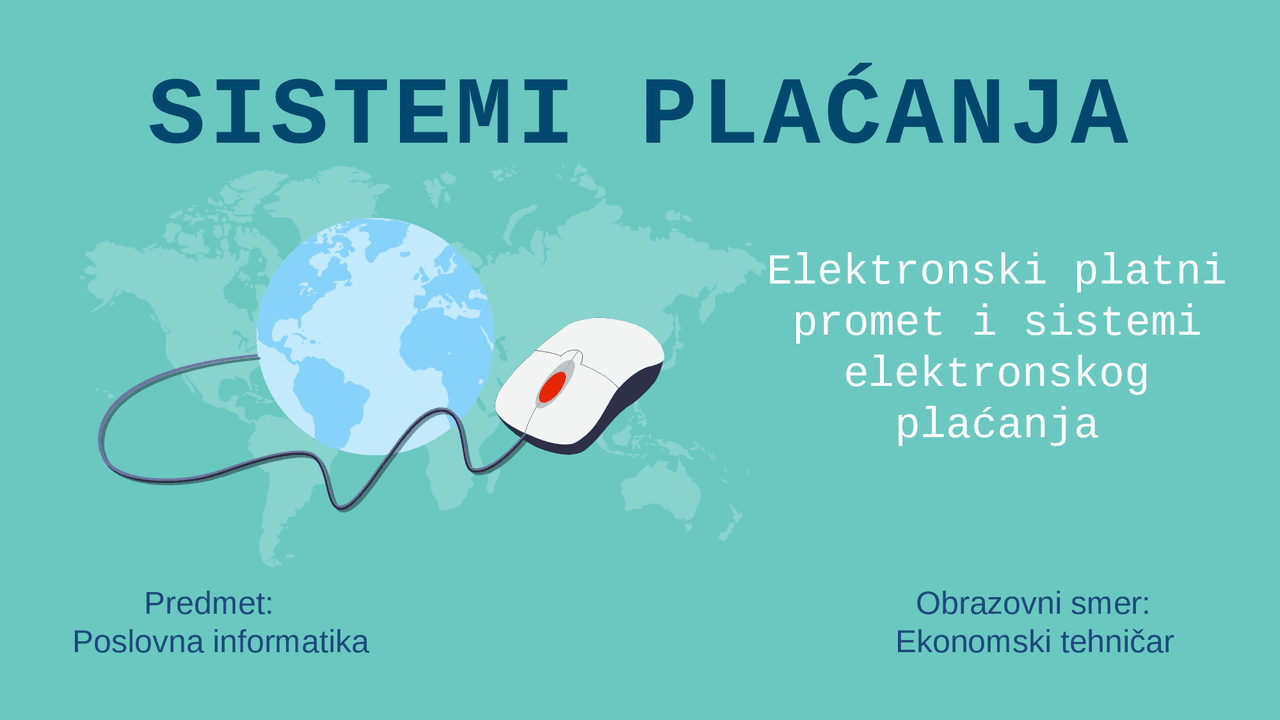 SISTEMI PLAĆANJA

Elektronski platni promet i sistemi elektronskog plaćanja

Predmet:
Poslovna informatika

Obrazovni smer:
Ekonomski tehničar